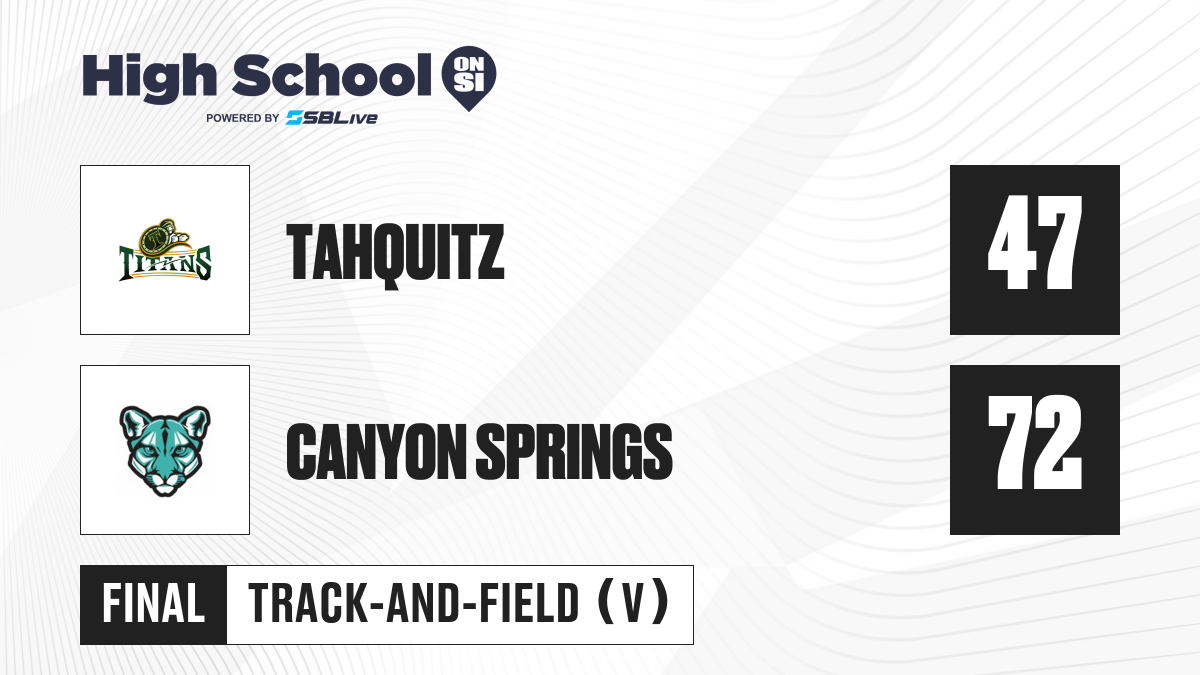 High School ON SI
POWERED BY SBLive

TITANS

TAHQUITZ

47

CANYON SPRINGS

72

FINAL

TRACK-AND-FIELD (V)